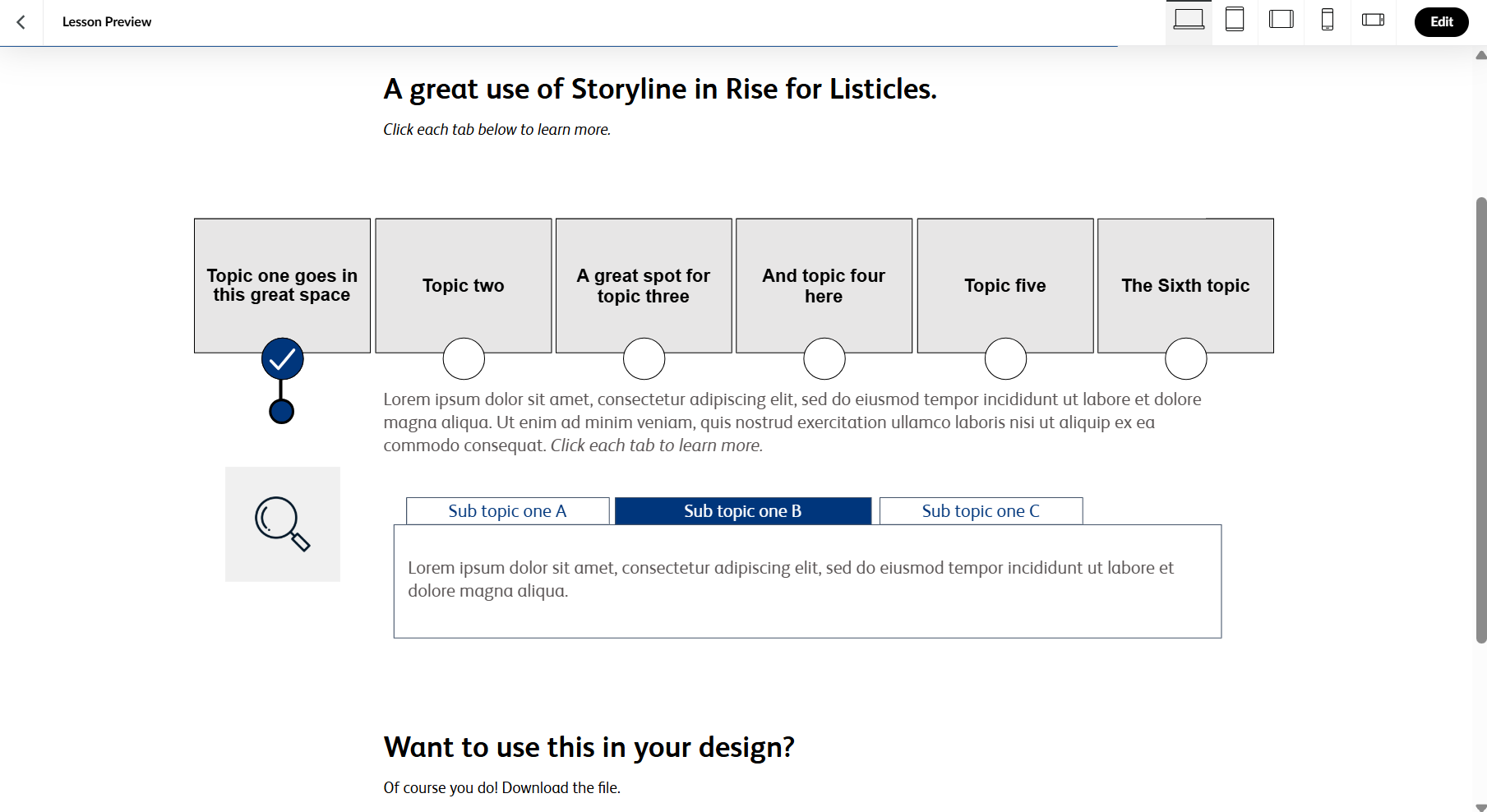 Lesson Preview

Edit

A great use of Storyline in Rise for Listicles.

Click each tab below to learn more.

Topic one goes in this great space

Topic two

A great spot for topic three

And topic four here

Topic five

The Sixth topic

Lorem ipsum dolor sit amet, consectetur adipiscing elit, sed do eiusmod tempor incididunt ut labore et dolore magna aliqua. Ut enim ad minim veniam, quis nostrud exercitation ullamco laboris nisi ut aliquip ex ea commodo consequat. Click each tab to learn more.

Sub topic one A

Sub topic one B

Sub topic one C

Lorem ipsum dolor sit amet, consectetur adipiscing elit, sed do eiusmod tempor incididunt ut labore et dolore magna aliqua.

Want to use this in your design?

Of course you do! Download the file.